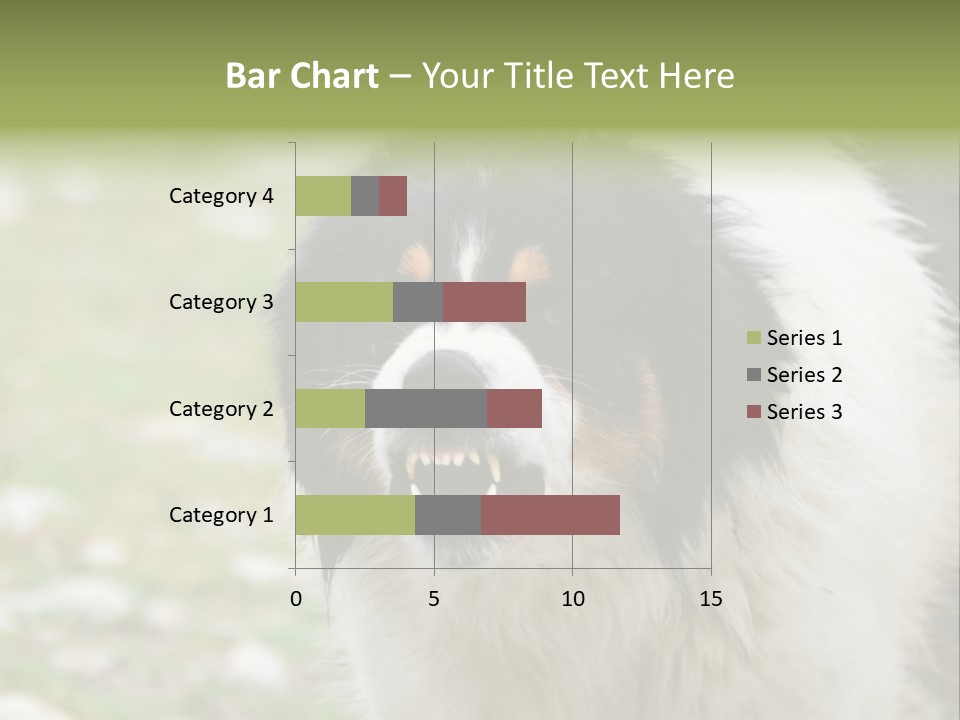 Bar Chart – Your Title Text Here

Category 4
Category 3
Category 2
Category 1

0
5
10
15

Series 1
Series 2
Series 3